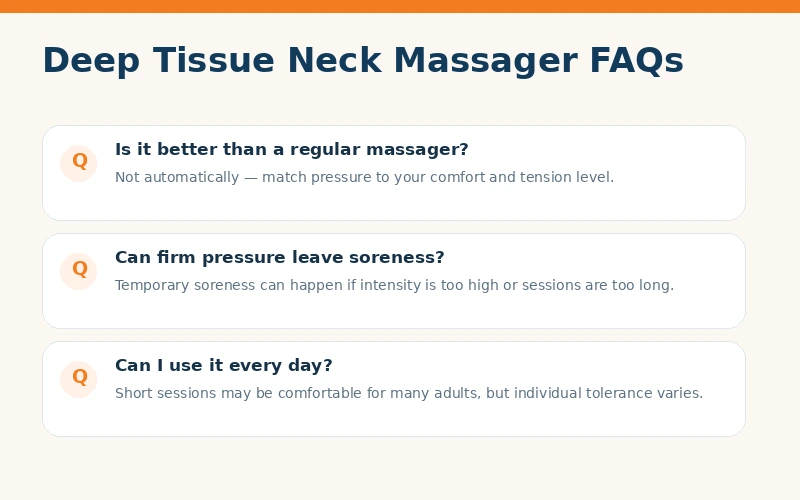 Deep Tissue Neck Massager FAQs

Q

Is it better than a regular massager?

Not automatically — match pressure to your comfort and tension level.

Q

Can firm pressure leave soreness?

Temporary soreness can happen if intensity is too high or sessions are too long.

Q

Can I use it every day?

Short sessions may be comfortable for many adults, but individual tolerance varies.